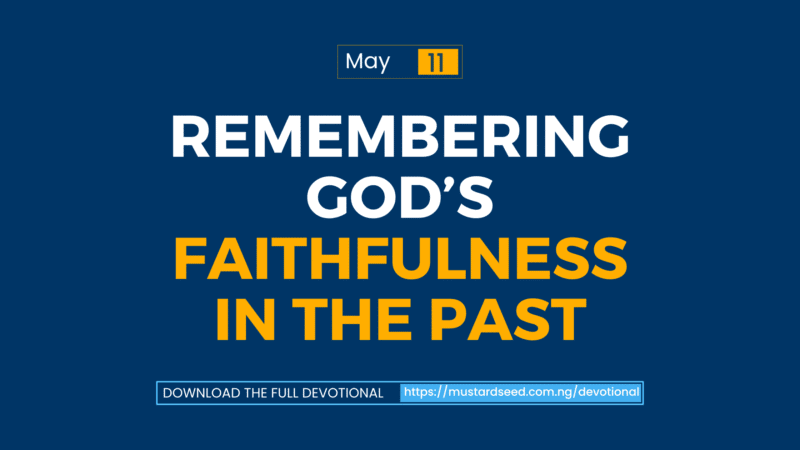 May 11

REMEMBERING GOD'S FAITHFULNESS IN THE PAST

DOWNLOAD THE FULL DEVOTIONAL https://mustardseed.com.ng/devotional